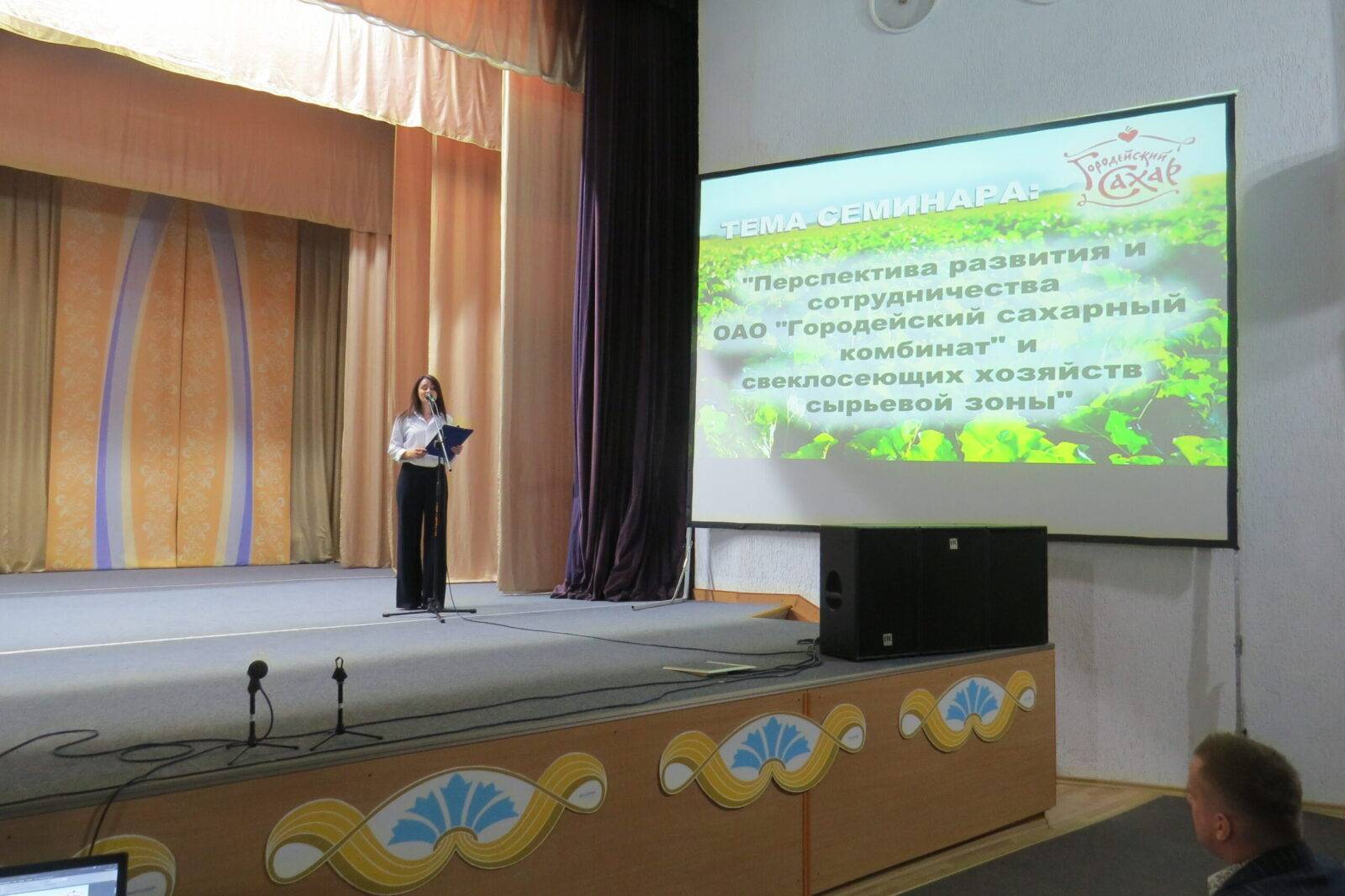 Городейский Сахар

ТЕМА СЕМИНАРА:

"Перспектива развития и сотрудничества ОАО "Городейский сахарный комбинат" и свеклосеющих хозяйств сырьевой зоны"